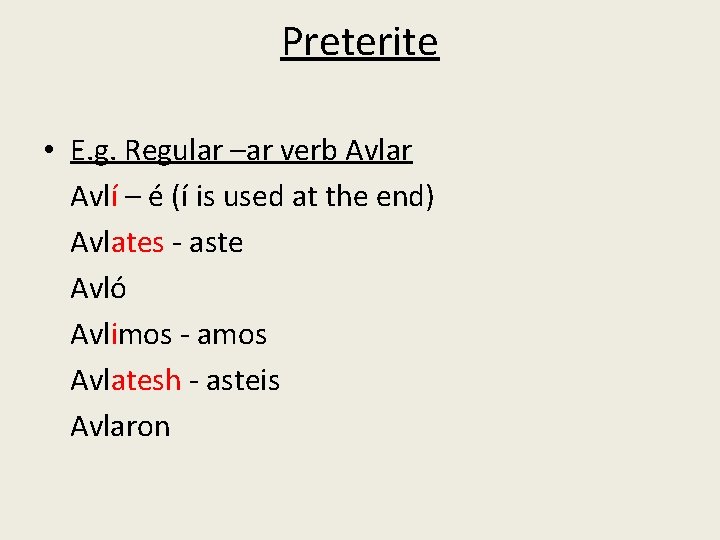 Preterite

• E.g. Regular –ar verb Avlar
Avlí – é (í is used at the end)
Avlates - aste
Avló
Avlimos - amos
Avlatesh - asteis
Avlaron